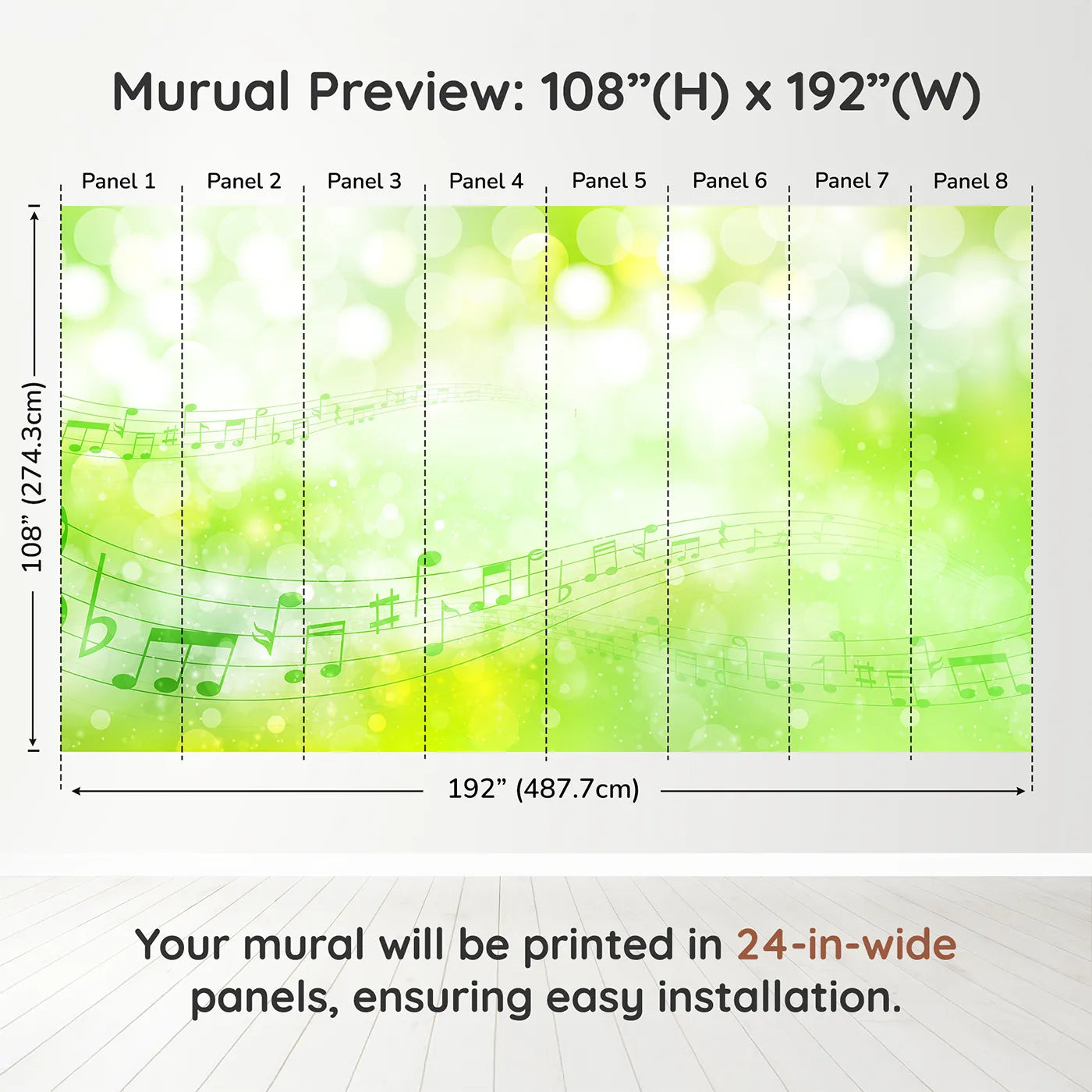 Murual Preview: 108”(H) x 192”(W)

Panel 1
Panel 2
Panel 3
Panel 4
Panel 5
Panel 6
Panel 7
Panel 8

108” (274.3cm)

192” (487.7cm)

Your mural will be printed in 24-in-wide panels, ensuring easy installation.